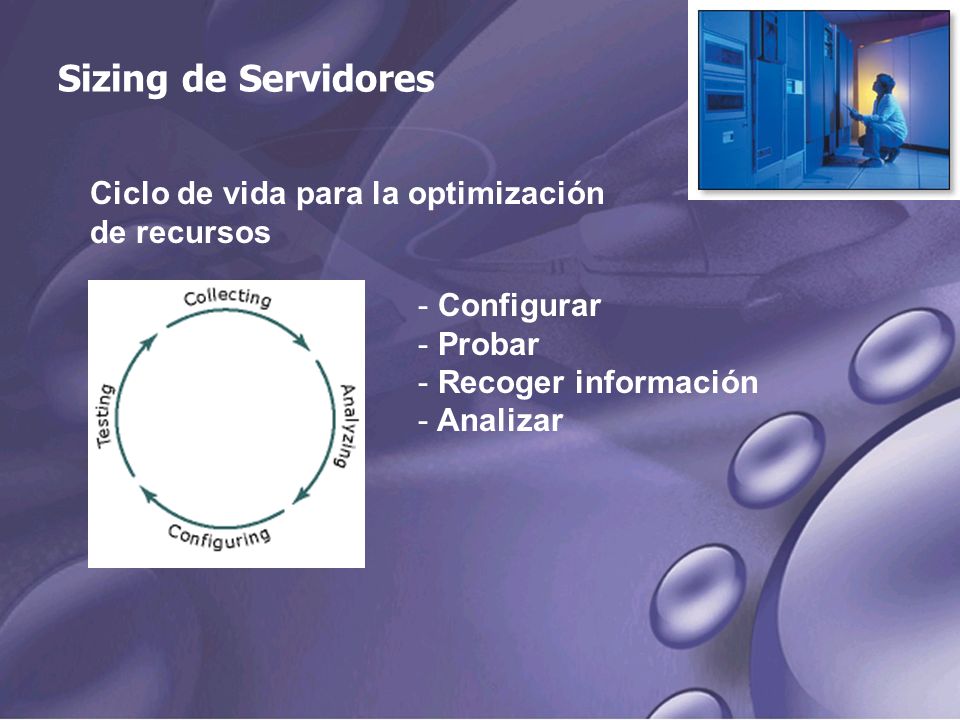 Sizing de Servidores

Ciclo de vida para la optimización de recursos

Collecting
Analyzing
Configuring
Testing

- Configurar
- Probar
- Recoger información
- Analizar